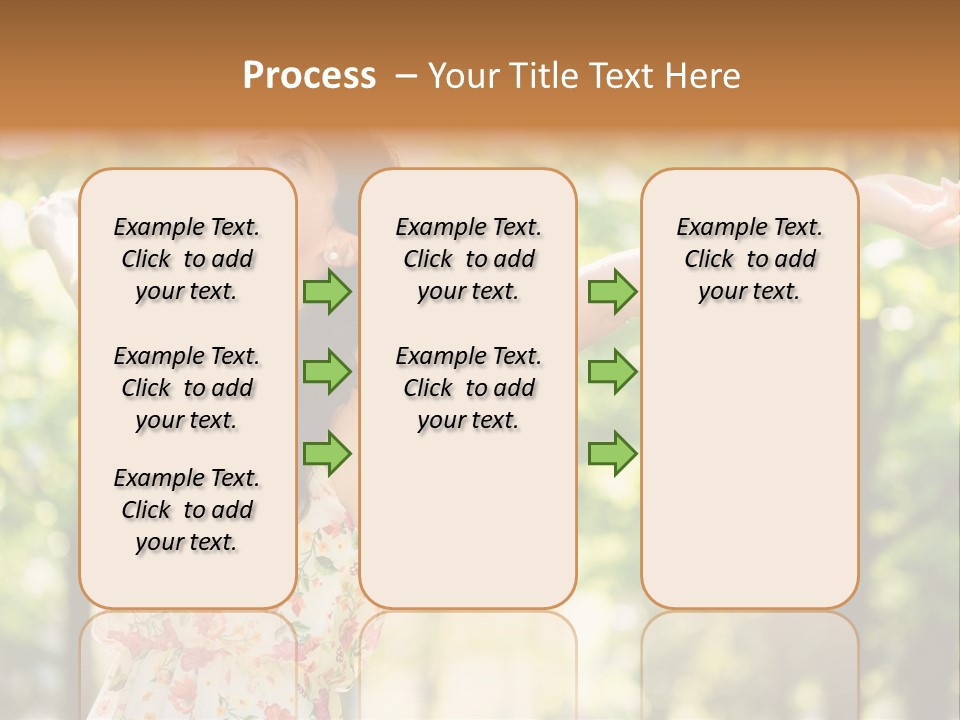 Process – Your Title Text Here

Example Text. Click to add your text.

Example Text. Click to add your text.

Example Text. Click to add your text.

Example Text. Click to add your text.

Example Text. Click to add your text.

Example Text. Click to add your text.